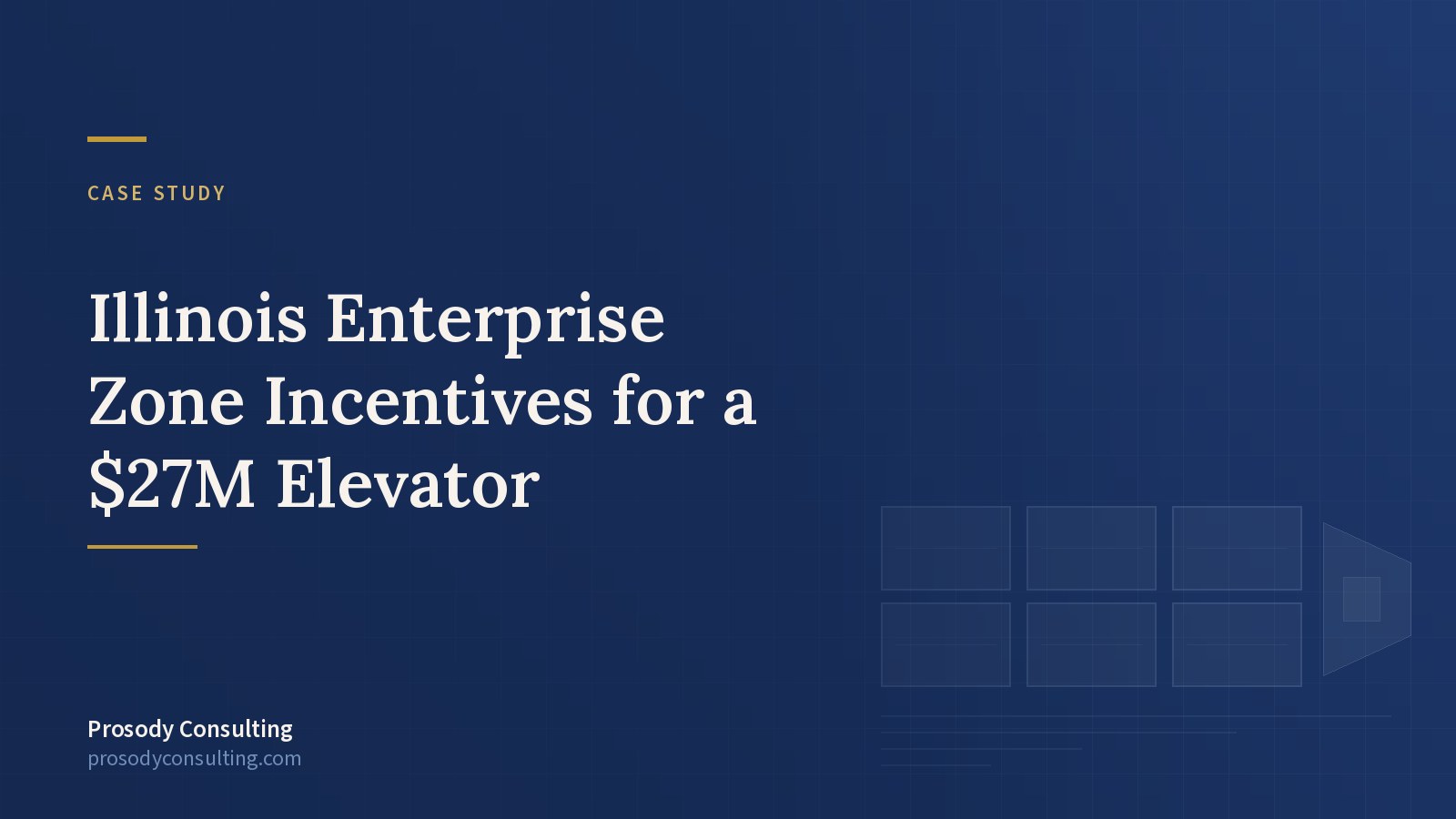 CASE STUDY

Illinois Enterprise Zone Incentives for a \$27M Elevator

Prosody Consulting
prosodyconsulting.com